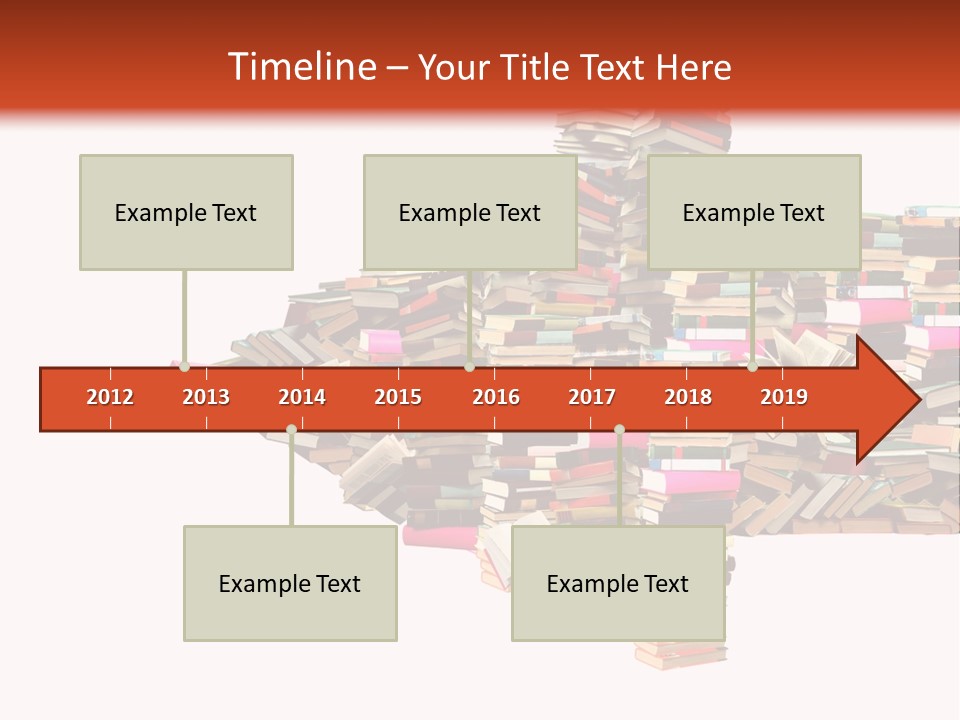 Timeline – Your Title Text Here

Example Text

Example Text

Example Text

2012 2013 2014 2015 2016 2017 2018 2019

Example Text

Example Text